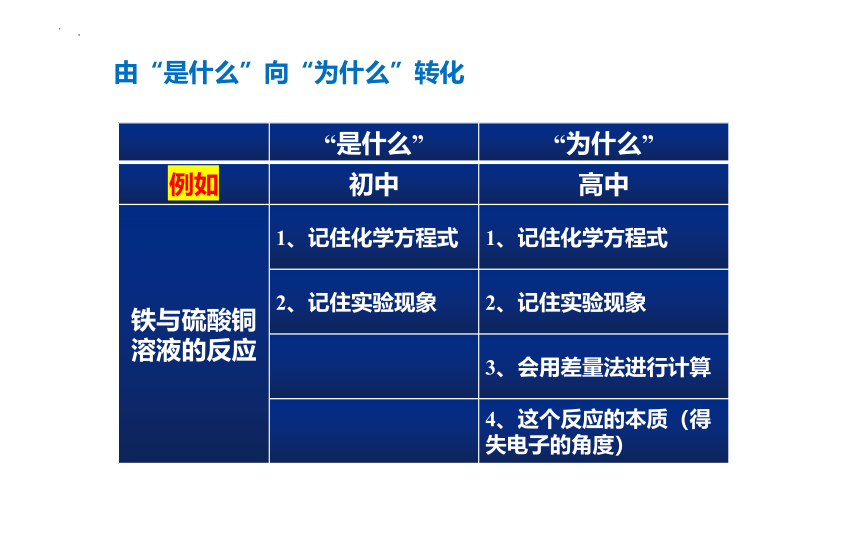 由“是什么”向“为什么”转化

|  | “是什么” | “为什么” |
|---|---|---|
| 例如 | 初中 | 高中 |
| 铁与硫酸铜溶液的反应 | 1、记住化学方程式 | 1、记住化学方程式 |
|  | 2、记住实验现象 | 2、记住实验现象 |
|  |  | 3、会用差量法进行计算 |
|  |  | 4、这个反应的本质（得失电子的角度） |